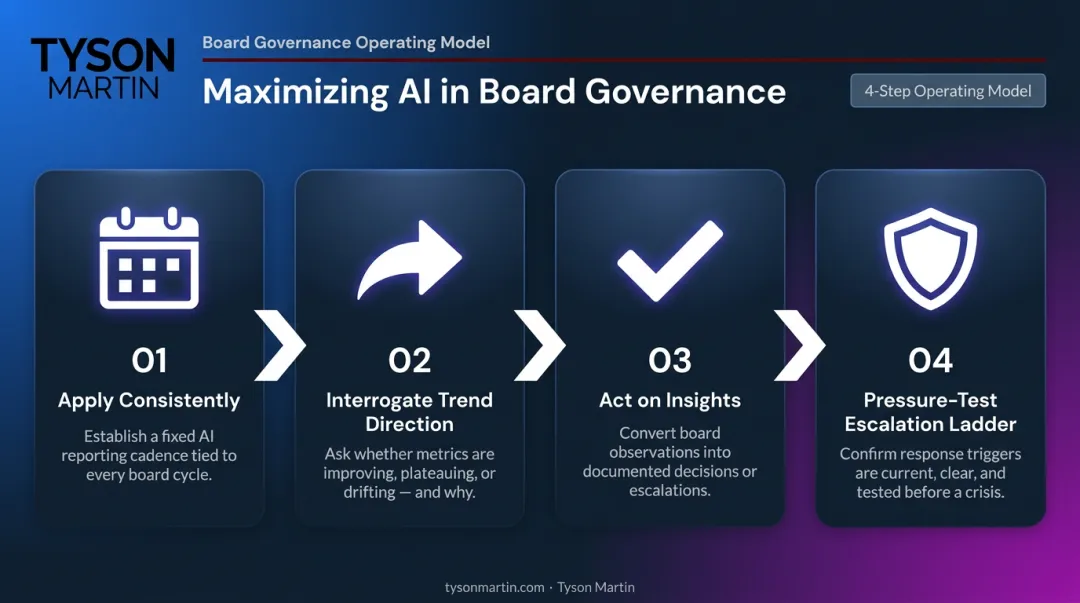 TYSON MARTIN

Board Governance Operating Model

Maximizing AI in Board Governance

4-Step Operating Model

01

Apply Consistently

Establish a fixed AI reporting cadence tied to every board cycle.

02

Interrogate Trend Direction

Ask whether metrics are improving, plateauing, or drifting — and why.

03

Act on Insights

Convert board observations into documented decisions or escalations.

04

Pressure-Test Escalation Ladder

Confirm response triggers are current, clear, and tested before a crisis.

tysonmartin.com · Tyson Martin